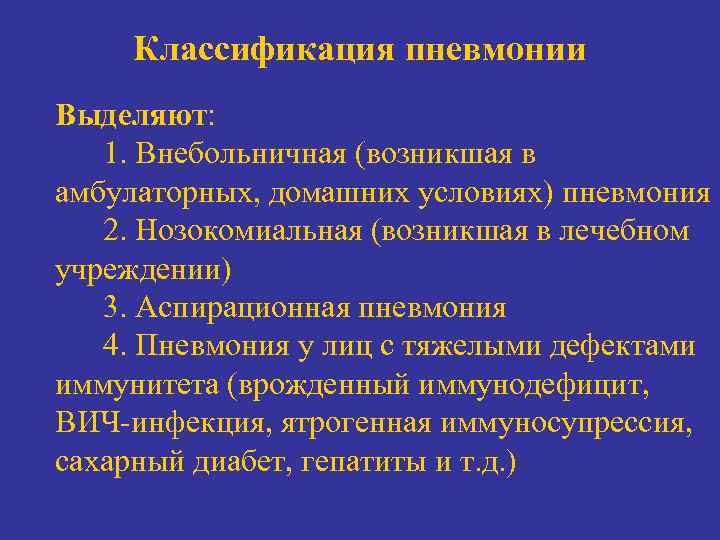 Классификация пневмонии

Выделяют:

1. Внебольничная (возникшая в амбулаторных, домашних условиях) пневмония

2. Нозокомиальная (возникшая в лечебном учреждении)

3. Аспирационная пневмония

4. Пневмония у лиц с тяжелыми дефектами иммунитета (врожденный иммунодефицит, ВИЧ-инфекция, ятрогенная иммуносупрессия, сахарный диабет, гепатиты и т.д.)